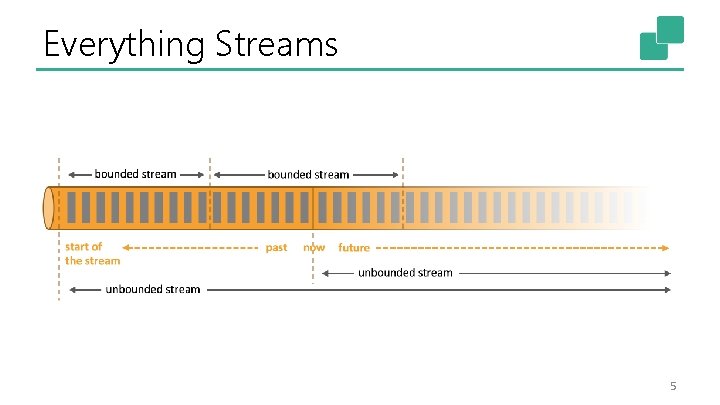 Everything Streams

bounded stream

bounded stream

start of the stream

past

now

future

unbounded stream

unbounded stream

5